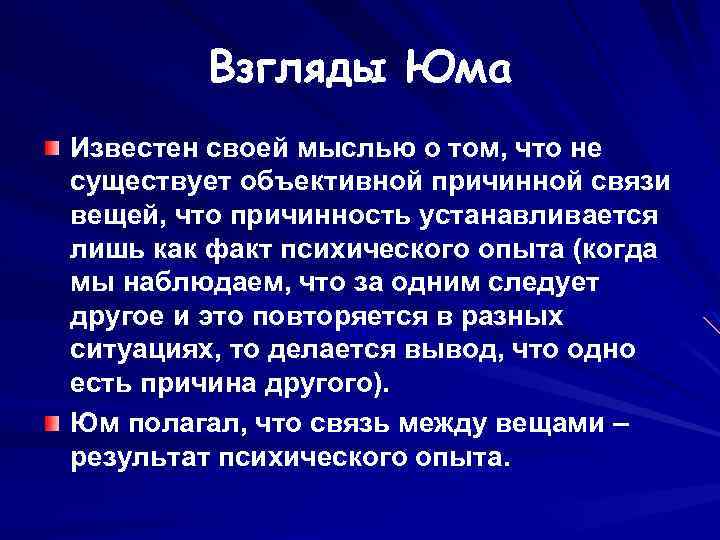 Взгляды Юма

Известен своей мыслью о том, что не существует объективной причинной связи вещей, что причинность устанавливается лишь как факт психического опыта (когда мы наблюдаем, что за одним следует другое и это повторяется в разных ситуациях, то делается вывод, что одно есть причина другого).

Юм полагал, что связь между вещами – результат психического опыта.